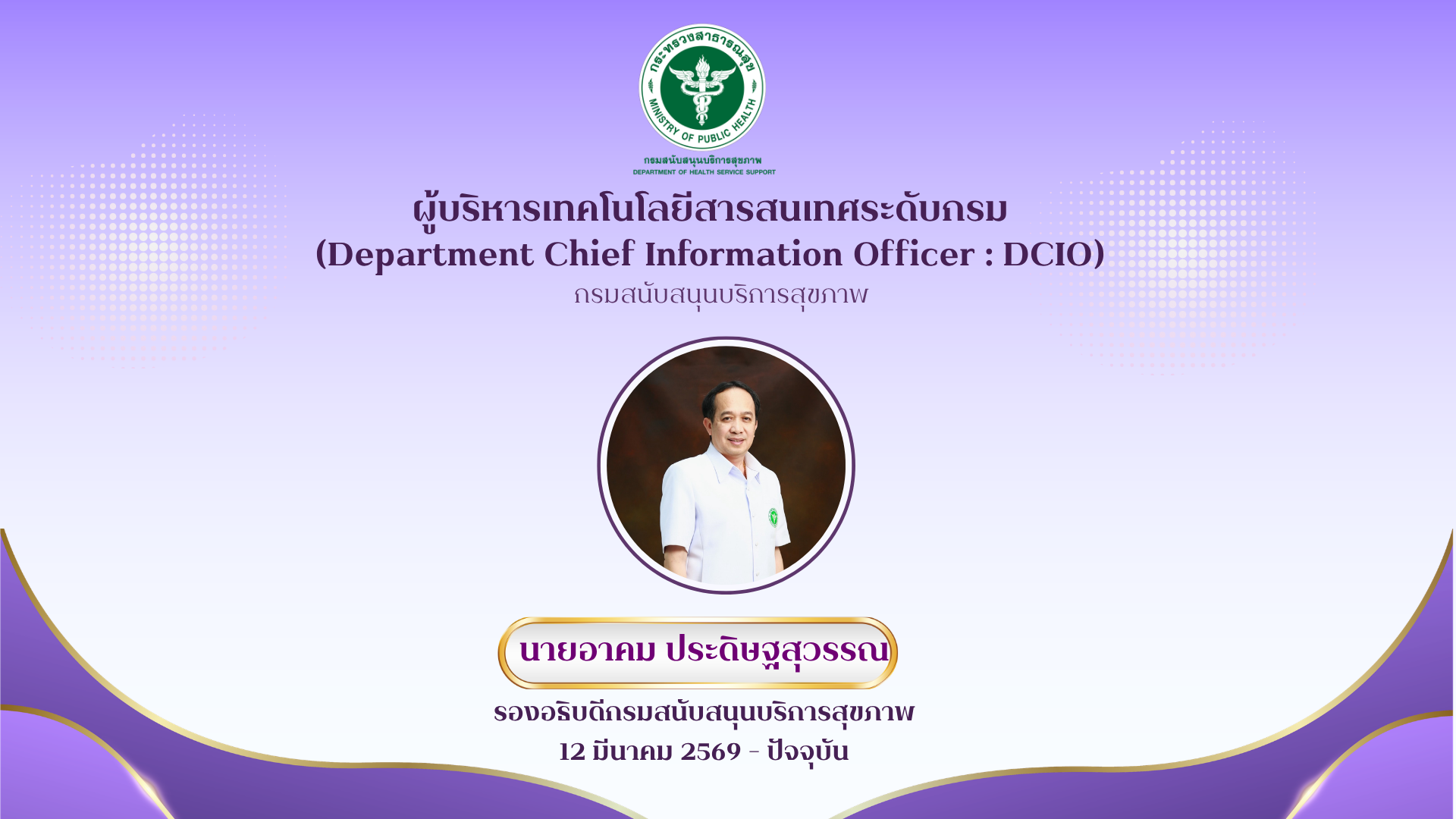 กระทรวงสาธารณสุข
MINISTRY OF PUBLIC HEALTH
กรมสนับสนุนบริการสุขภาพ
DEPARTMENT OF HEALTH SERVICE SUPPORT

ผู้บริหารเทคโนโลยีสารสนเทศระดับกรม
(Department Chief Information Officer : DCIO)
กรมสนับสนุนบริการสุขภาพ

นายอาคม ประดิษฐสุวรรณ
รองอธิบดีกรมสนับสนุนบริการสุขภาพ
12 มีนาคม 2569 - ปัจจุบัน